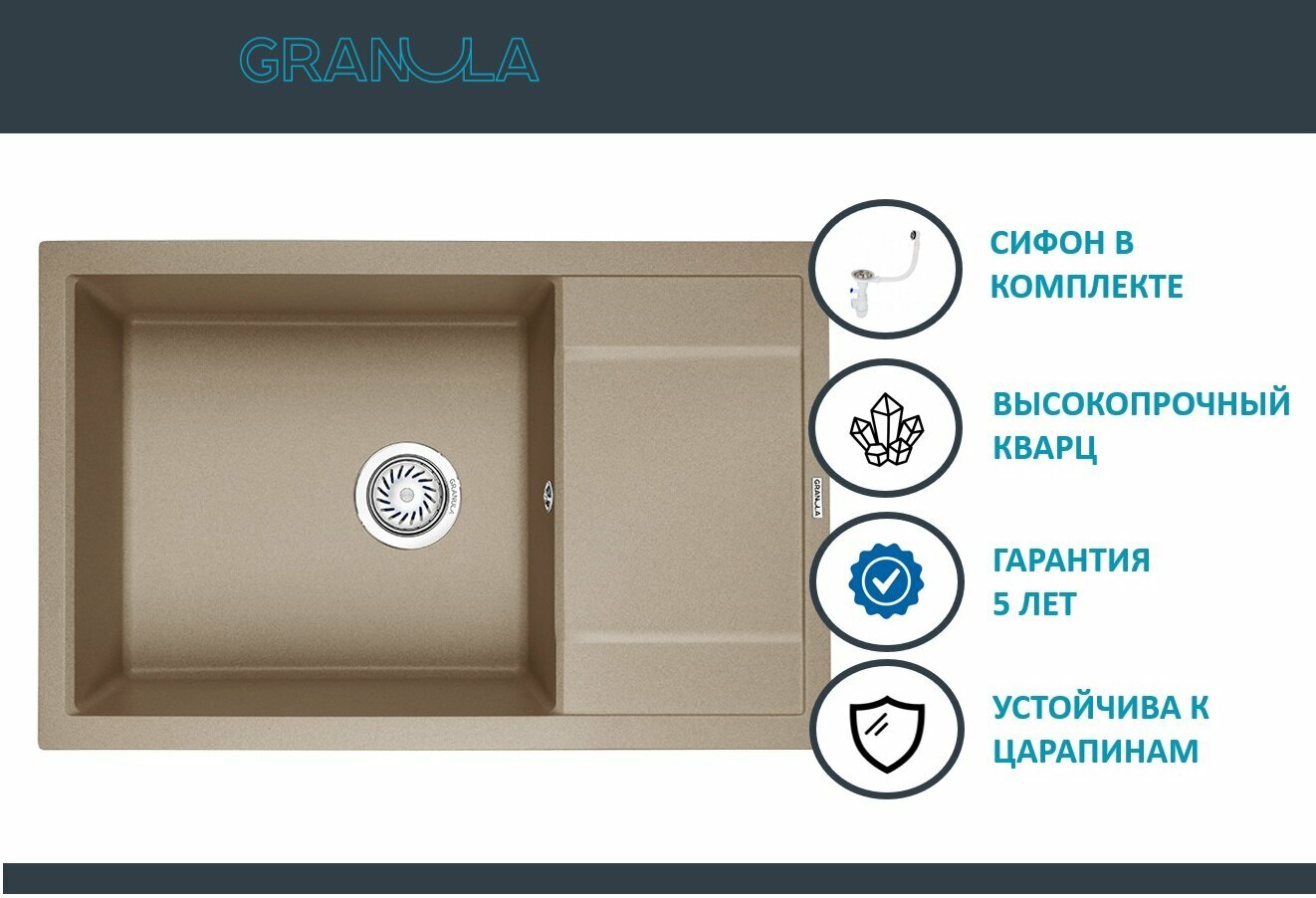 GRANULA

GRANULA

GRANULA

СИФОН В КОМПЛЕКТЕ

ВЫСОКОПРОЧНЫЙ КВАРЦ

ГАРАНТИЯ 5 ЛЕТ

УСТОЙЧИВА К ЦАРАПИНАМ